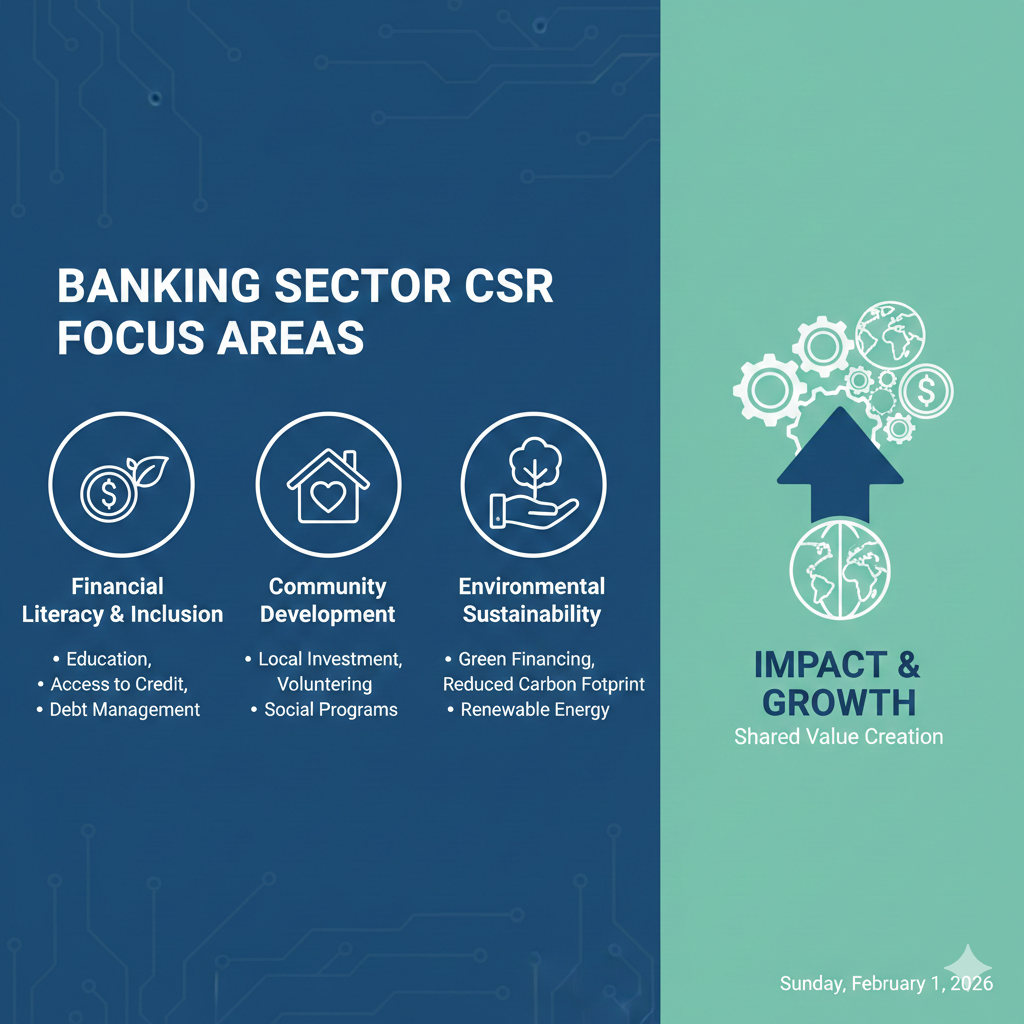 BANKING SECTOR CSR FOCUS AREAS

Financial Literacy & Inclusion

• Education,
• Access to Credit,
• Debt Management

Community Development

• Local Investment, Voluntering
• Social Programs

Environmental Sustainability

• Green Financing, Reduced Carbon Fotprint
• Renewable Energy

IMPACT & GROWTH
Shared Value Creation

Sunday, February 1, 2026